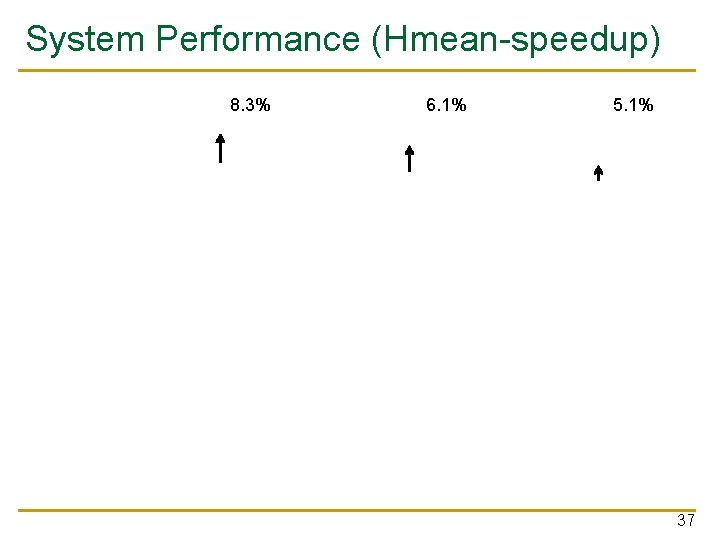 System Performance (Hmean-speedup)

8.3%

6.1%

5.1%

37